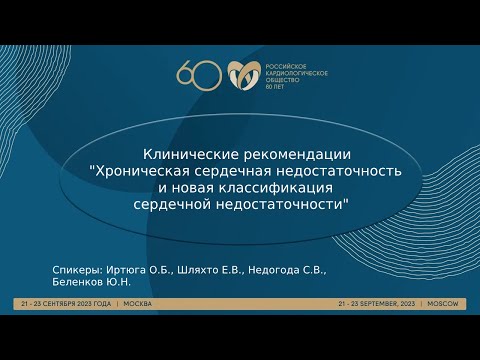 60

РОССИЙСКОЕ КАРДИОЛОГИЧЕСКОЕ ОБЩЕСТВО 60 ЛЕТ

Клинические рекомендации "Хроническая сердечная недостаточность и новая классификация сердечной недостаточности"

Спикеры: Иртюга О.Б., Шляхто Е.В., Недогода С.В., Беленков Ю.Н.

21 - 23 СЕНТЯБРЯ 2023 ГОДА | МОСКВА

21 - 23 SEPTEMBER, 2023 | MOSCOW